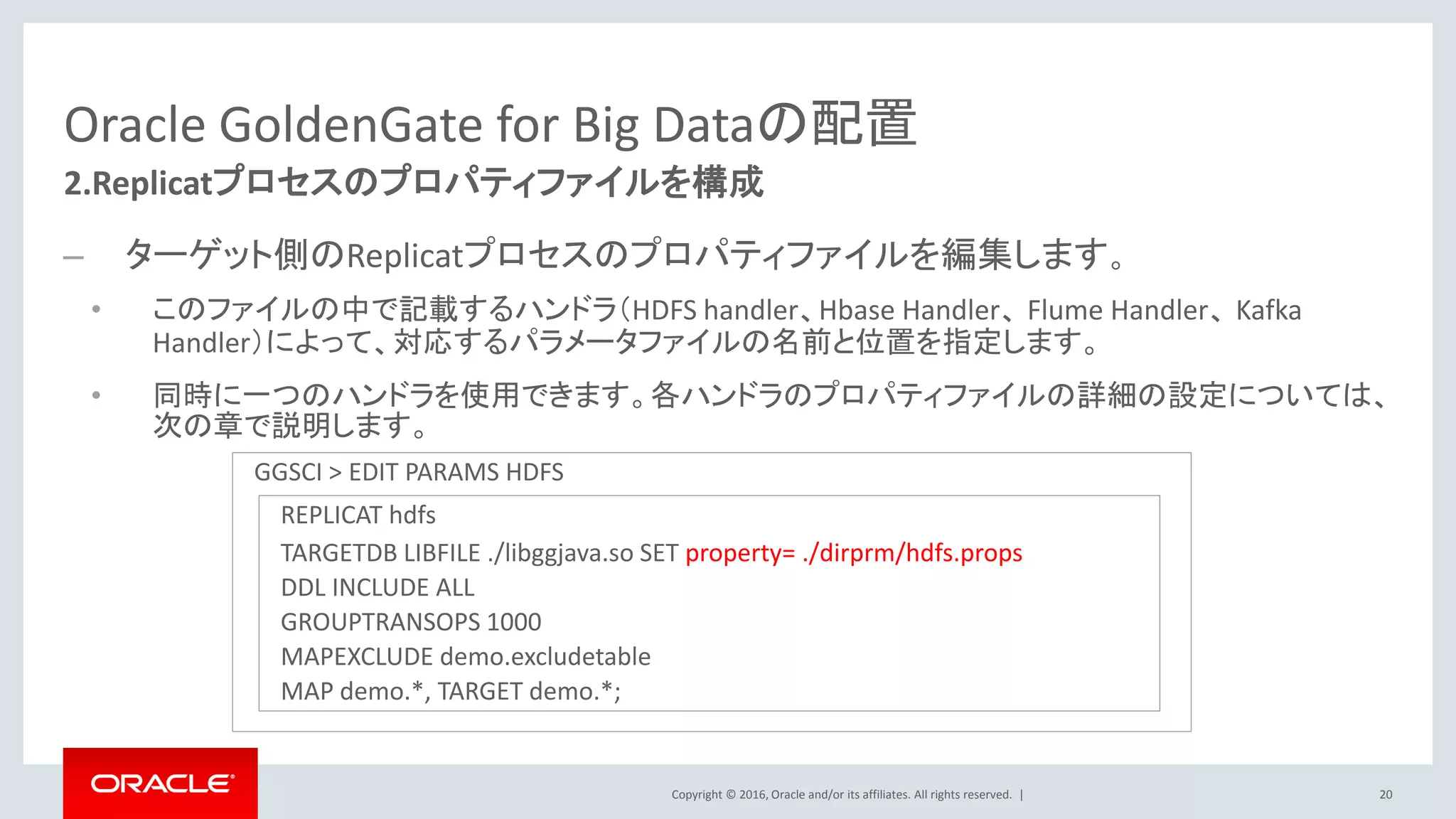 Oracle GoldenGate for Big Dataの配置

2.Replicatプロセスのプロパティファイルを構成

– ターゲット側のReplicatプロセスのプロパティファイルを編集します。

• このファイルの中で記載するハンドラ（HDFS handler、Hbase Handler、Flume Handler、Kafka Handler）によって、対応するパラメータファイルの名前と位置を指定します。

• 同時に一つのハンドラを使用できます。各ハンドラのプロパティファイルの詳細の設定については、次の章で説明します。

GGSCI > EDIT PARAMS HDFS

REPLICAT hdfs
TARGETDB LIBFILE ./libggjava.so SET property= ./dirprm/hdfs.props
DDL INCLUDE ALL
GROUPTRANSOPS 1000
MAPEXCLUDE demo.excludetable
MAP demo.*, TARGET demo.*;

ORACLE

Copyright © 2016, Oracle and/or its affiliates. All rights reserved. |

20